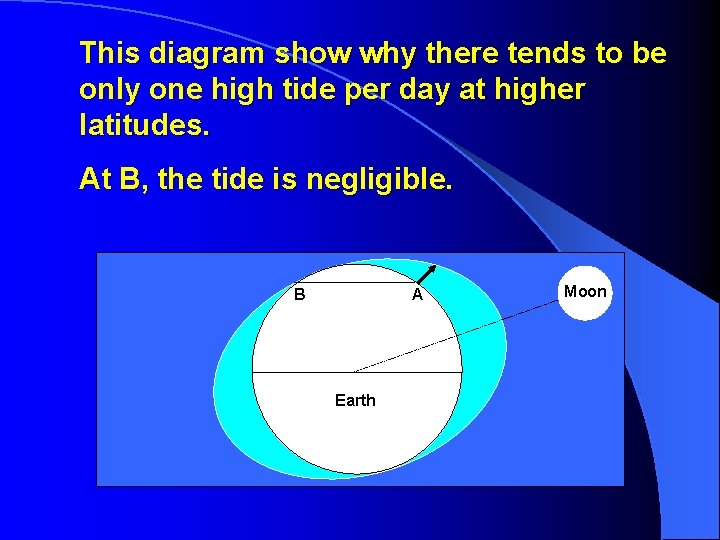 This diagram show why there tends to be only one high tide per day at higher latitudes.

At B, the tide is negligible.

B
A
Moon
Earth